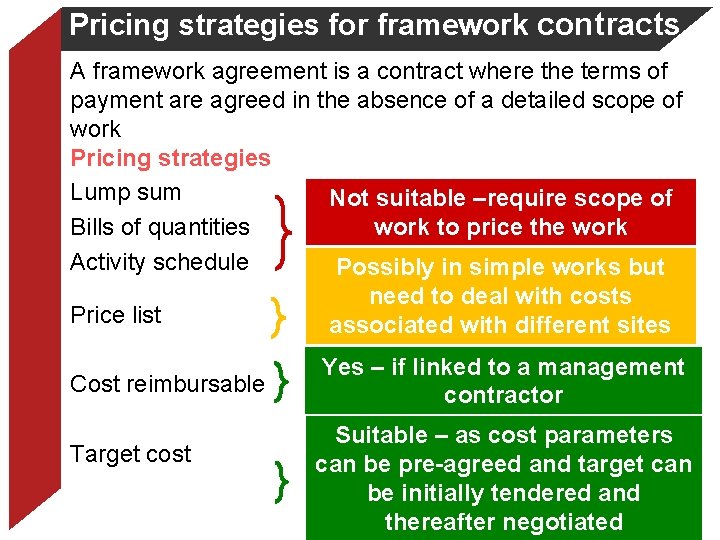 Pricing strategies for framework contracts

A framework agreement is a contract where the terms of payment are agreed in the absence of a detailed scope of work

Pricing strategies

Lump sum
Bills of quantities
Activity schedule

Not suitable –require scope of work to price the work

Price list

Possibly in simple works but need to deal with costs associated with different sites

Cost reimbursable

Yes – if linked to a management contractor

Target cost

Suitable – as cost parameters can be pre-agreed and target can be initially tendered and thereafter negotiated